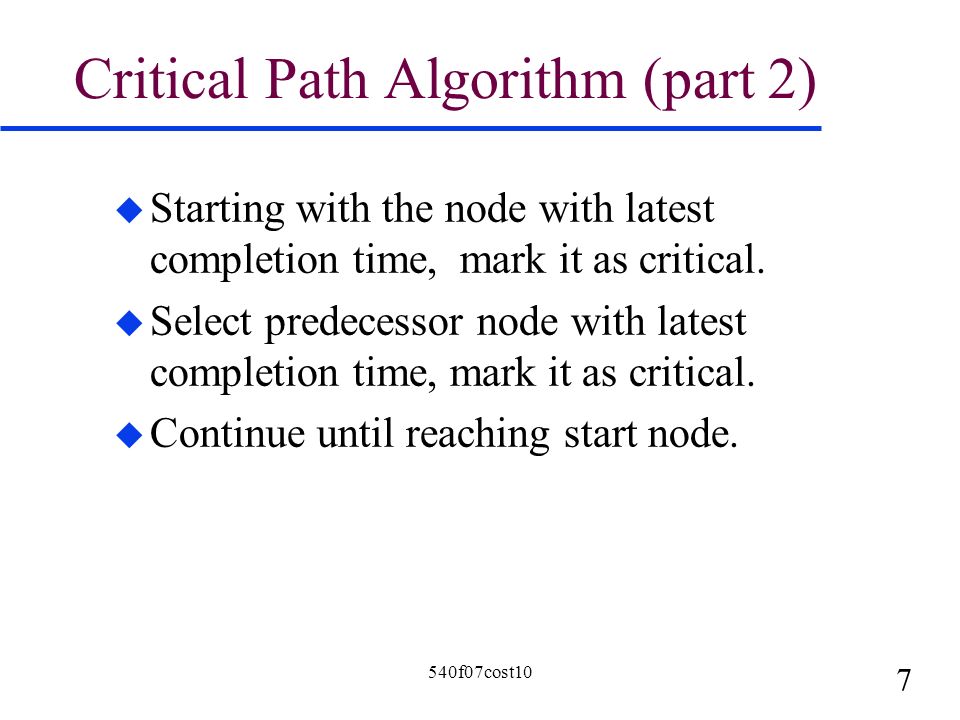 Critical Path Algorithm (part 2)

Starting with the node with latest completion time, mark it as critical.

Select predecessor node with latest completion time, mark it as critical.

Continue until reaching start node.

540f07cost10

7